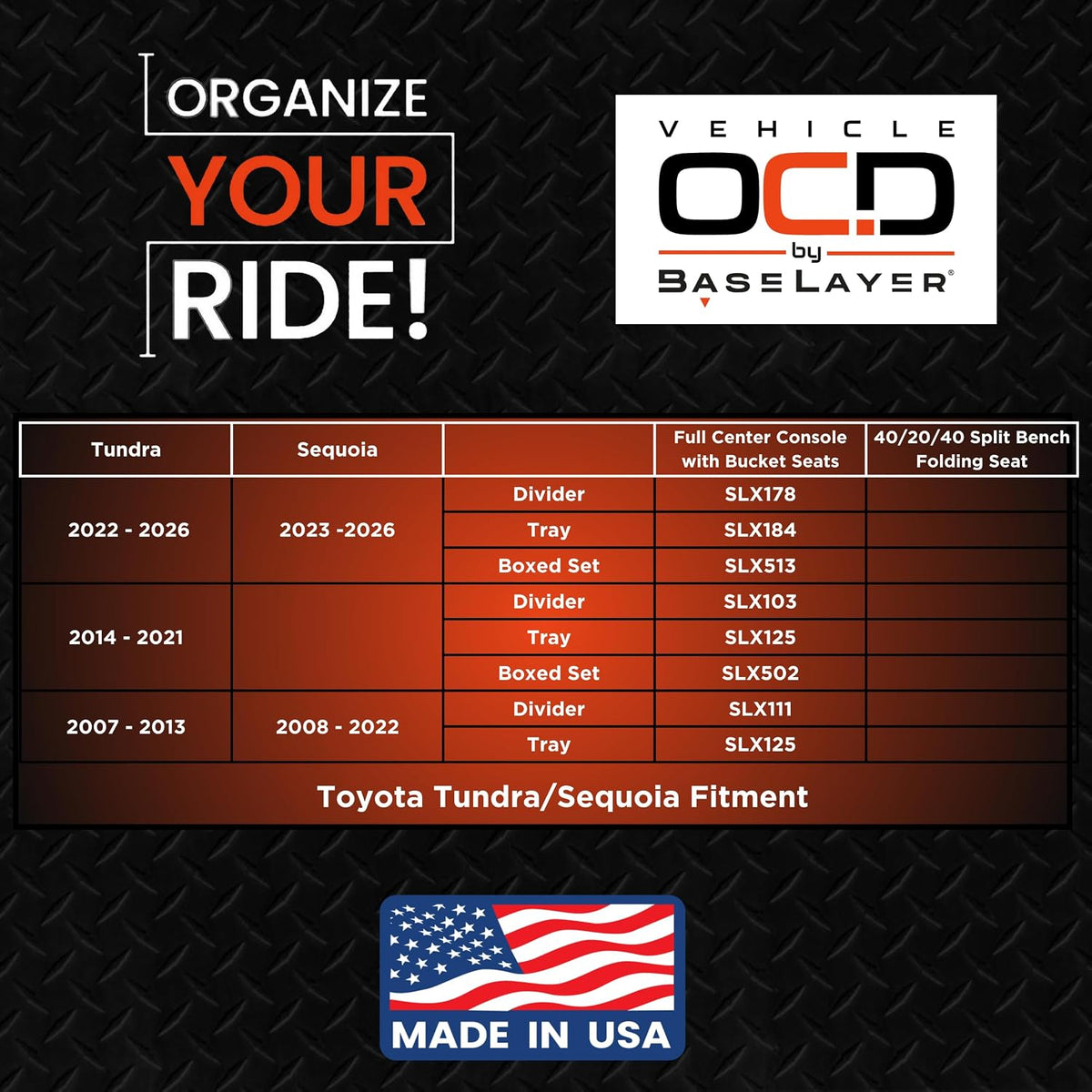 ORGANIZE YOUR RIDE!

VEHICLE OCD by BASELAYER®

| Tundra | Sequoia | | Full Center Console with Bucket Seats | 40/20/40 Split Bench Folding Seat |
|---|---|---|---|---|
| 2022 - 2026 | 2023 -2026 | Divider | SLX178 | |
| | | Tray | SLX184 | |
| | | Boxed Set | SLX513 | |
| 2014 - 2021 | | Divider | SLX103 | |
| | | Tray | SLX125 | |
| | | Boxed Set | SLX502 | |
| 2007 - 2013 | 2008 - 2022 | Divider | SLX111 | |
| | | Tray | SLX125 | |

Toyota Tundra/Sequoia Fitment

MADE IN USA